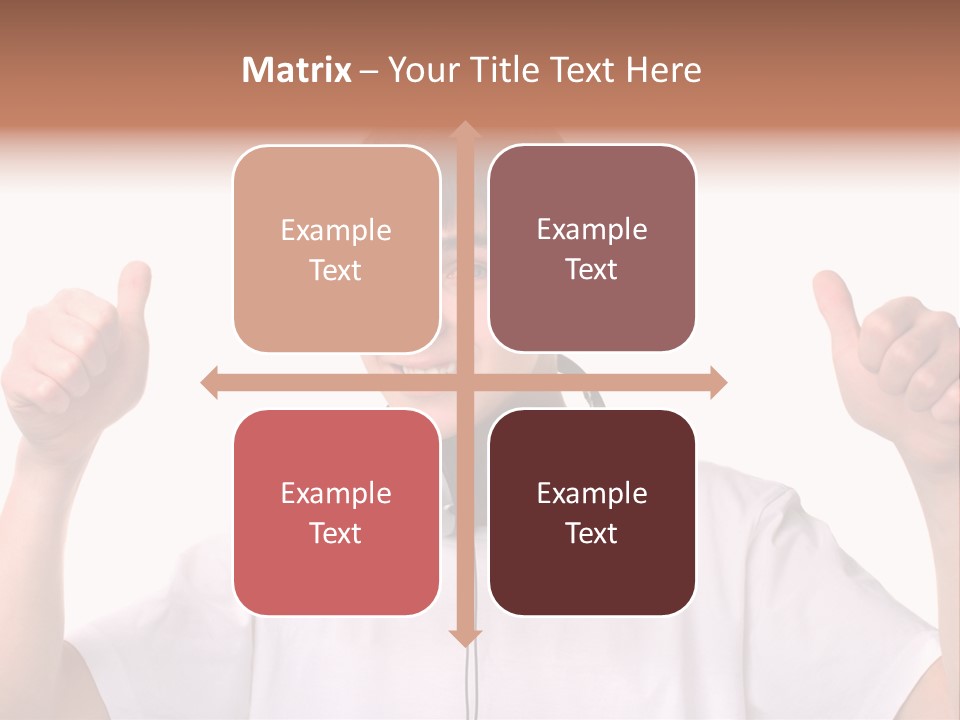 Matrix – Your Title Text Here

Example Text

Example Text

Example Text

Example Text